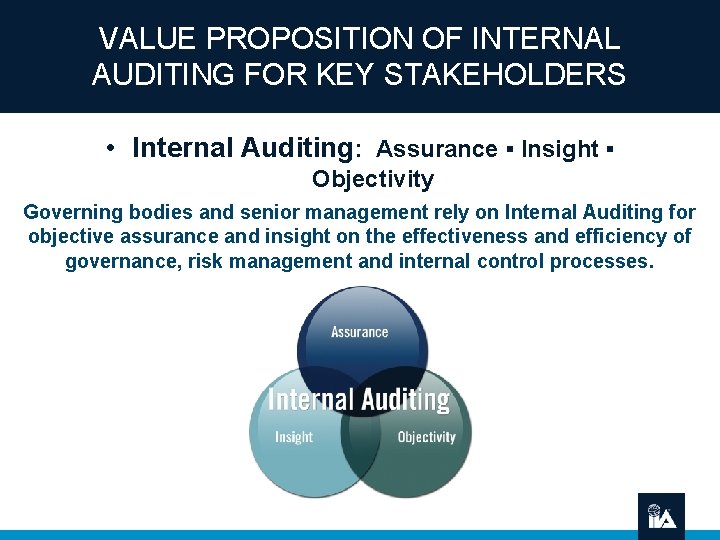 VALUE PROPOSITION OF INTERNAL AUDITING FOR KEY STAKEHOLDERS

• Internal Auditing: Assurance ▪ Insight ▪ Objectivity

Governing bodies and senior management rely on Internal Auditing for objective assurance and insight on the effectiveness and efficiency of governance, risk management and internal control processes.

Assurance

Internal Auditing

Insight

Objectivity

IIA